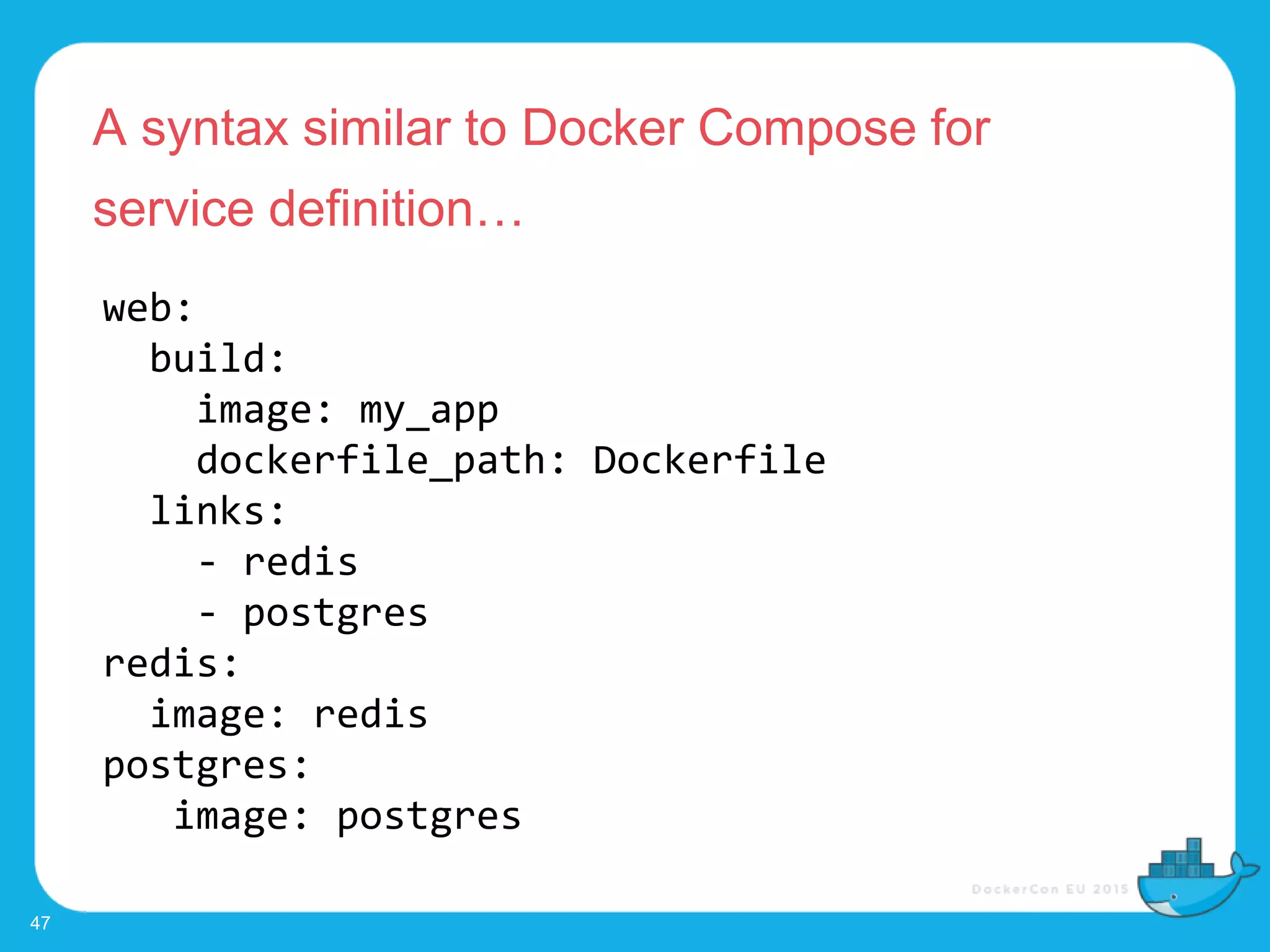 A syntax similar to Docker Compose for service definition…

web:
  build:
    image: my_app
    dockerfile_path: Dockerfile
  links:
    - redis
    - postgres
redis:
  image: redis
postgres:
   image: postgres

DockerCon EU 2015

47